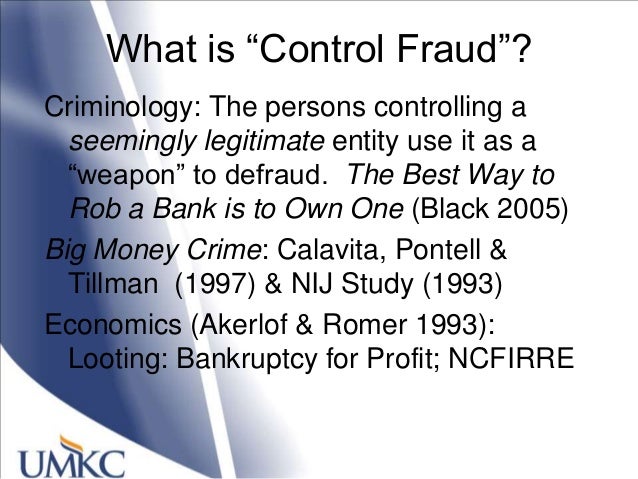 What is “Control Fraud”?

Criminology: The persons controlling a seemingly legitimate entity use it as a “weapon” to defraud. The Best Way to Rob a Bank is to Own One (Black 2005)

Big Money Crime: Calavita, Pontell & Tillman (1997) & NIJ Study (1993)

Economics (Akerlof & Romer 1993): Looting: Bankruptcy for Profit; NCFIRRE

UMKC